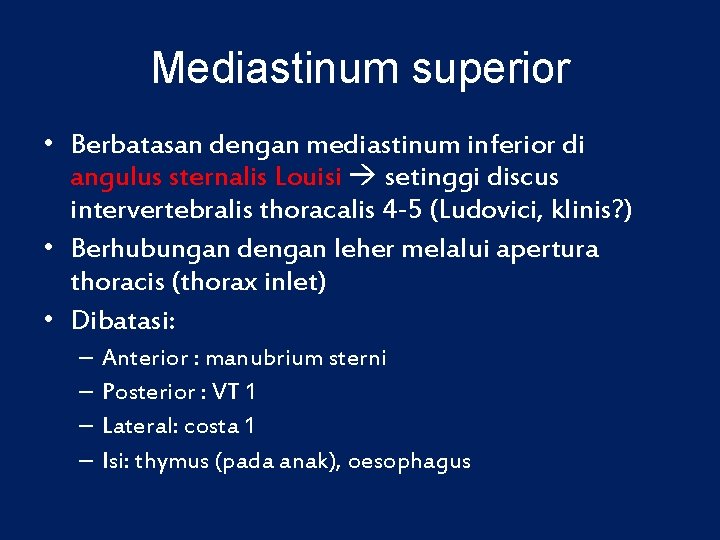 Mediastinum superior

• Berbatasan dengan mediastinum inferior di angulus sternalis Louisi → setinggi discus intervertebralis thoracalis 4-5 (Ludovici, klinis?)
• Berhubungan dengan leher melalui apertura thoracis (thorax inlet)
• Dibatasi:
– Anterior : manubrium sterni
– Posterior : VT 1
– Lateral: costa 1
– Isi: thymus (pada anak), oesophagus